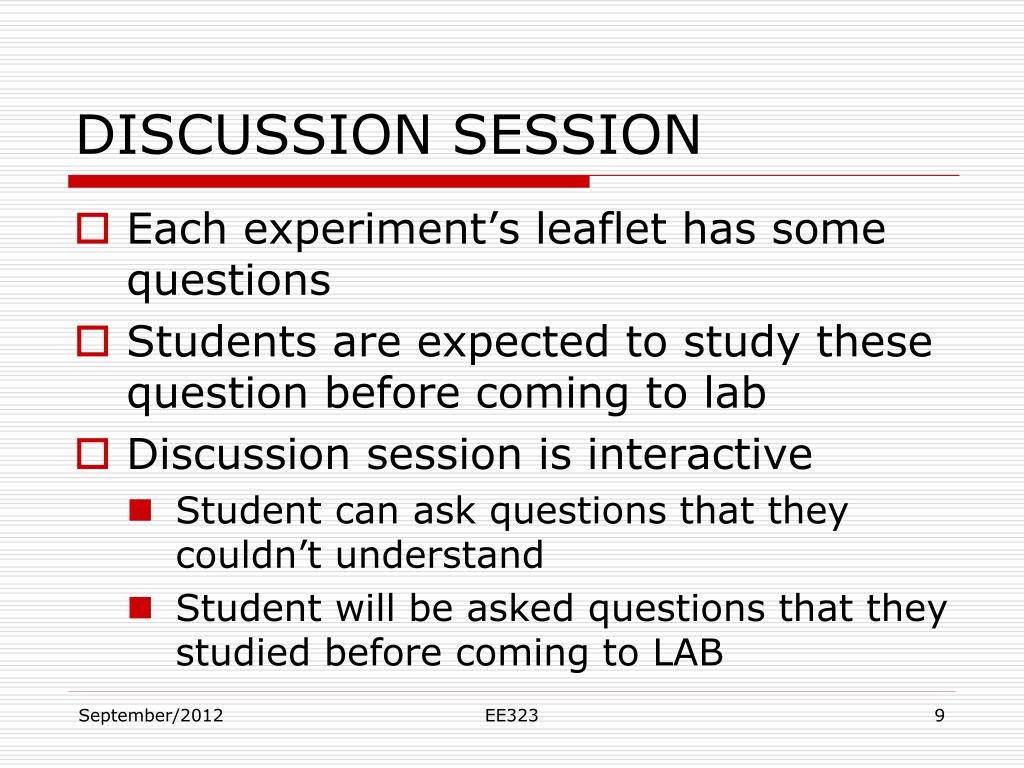 DISCUSSION SESSION

Each experiment’s leaflet has some questions

Students are expected to study these question before coming to lab

Discussion session is interactive

Student can ask questions that they couldn’t understand

Student will be asked questions that they studied before coming to LAB

September/2012

EE323

9